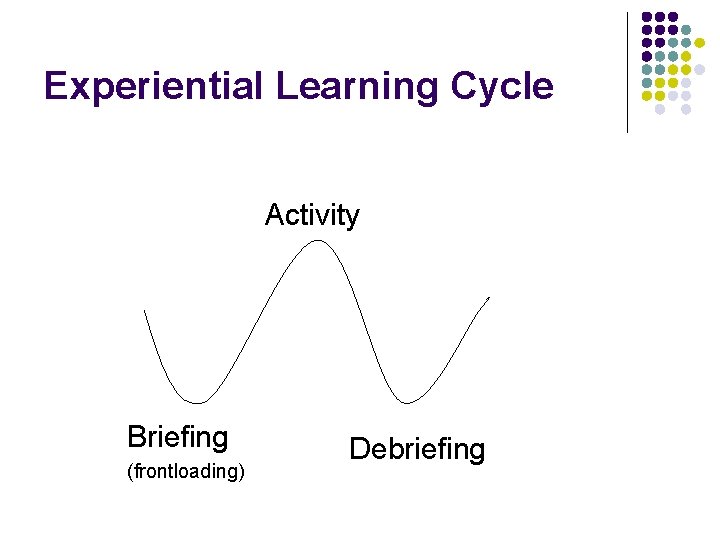 Experiential Learning Cycle

Activity

Briefing
(frontloading)

Debriefing